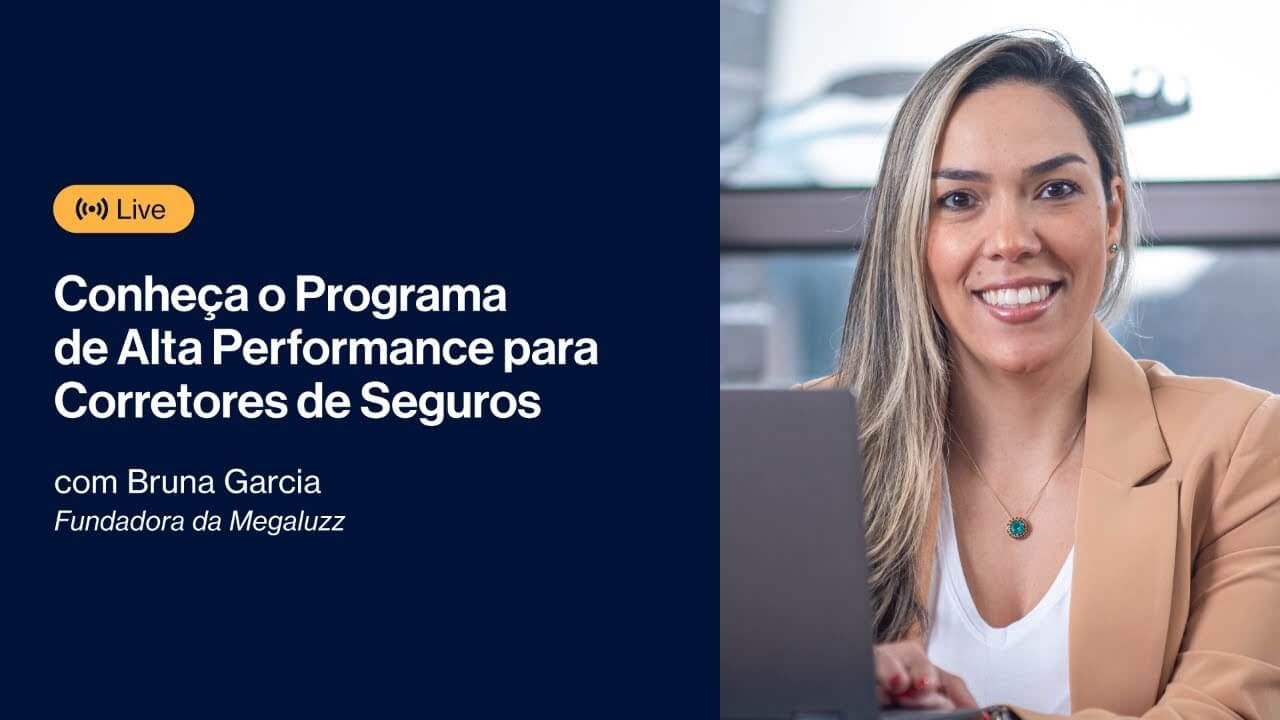 Live

Conheça o Programa de Alta Performance para Corretores de Seguros

com Bruna Garcia
Fundadora da Megaluzz